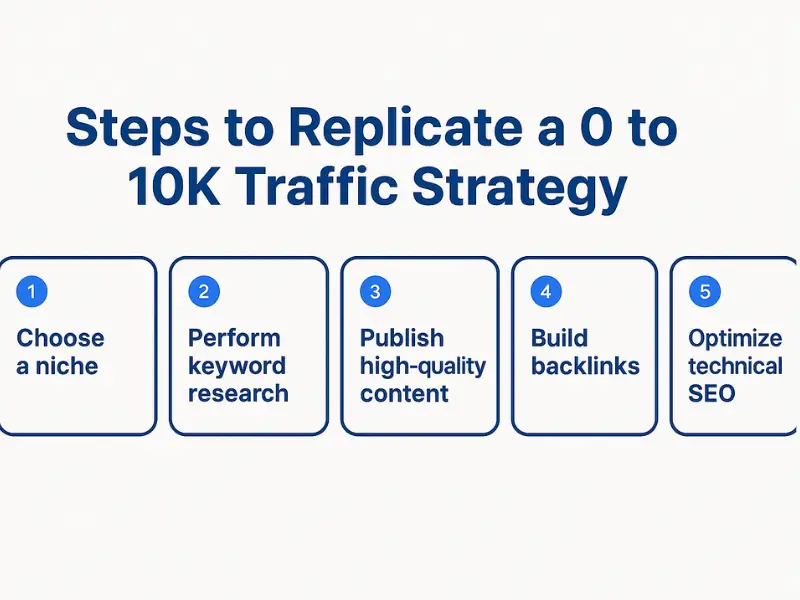 Steps to Replicate a 0 to 10K Traffic Strategy

1
Choose a niche

2
Perform keyword research

3
Publish high-quality content

4
Build backlinks

5
Optimize technical SEO